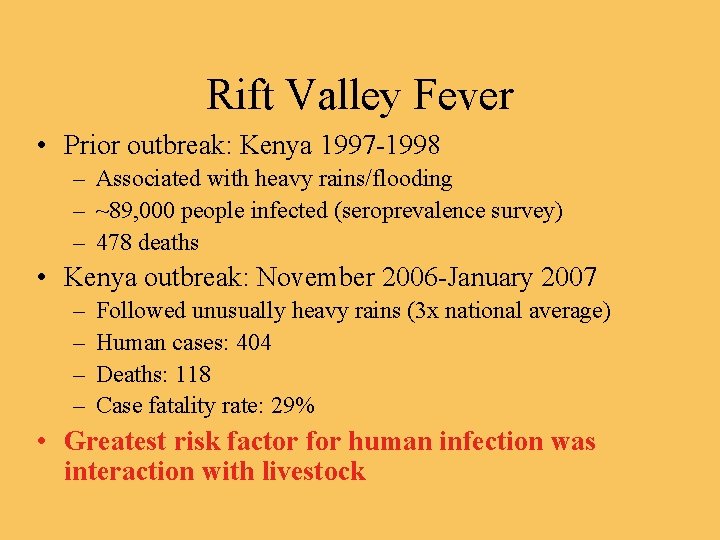 Rift Valley Fever

• Prior outbreak: Kenya 1997-1998
  – Associated with heavy rains/flooding
  – ~89,000 people infected (seroprevalence survey)
  – 478 deaths
• Kenya outbreak: November 2006-January 2007
  – Followed unusually heavy rains (3x national average)
  – Human cases: 404
  – Deaths: 118
  – Case fatality rate: 29%
• Greatest risk factor for human infection was interaction with livestock